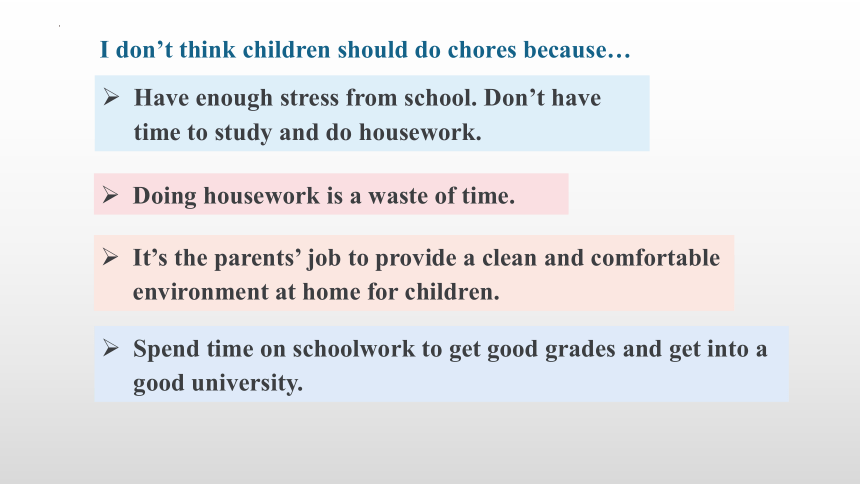 I don’t think children should do chores because…

➢ Have enough stress from school. Don’t have time to study and do housework.

➢ Doing housework is a waste of time.

➢ It’s the parents’ job to provide a clean and comfortable environment at home for children.

➢ Spend time on schoolwork to get good grades and get into a good university.